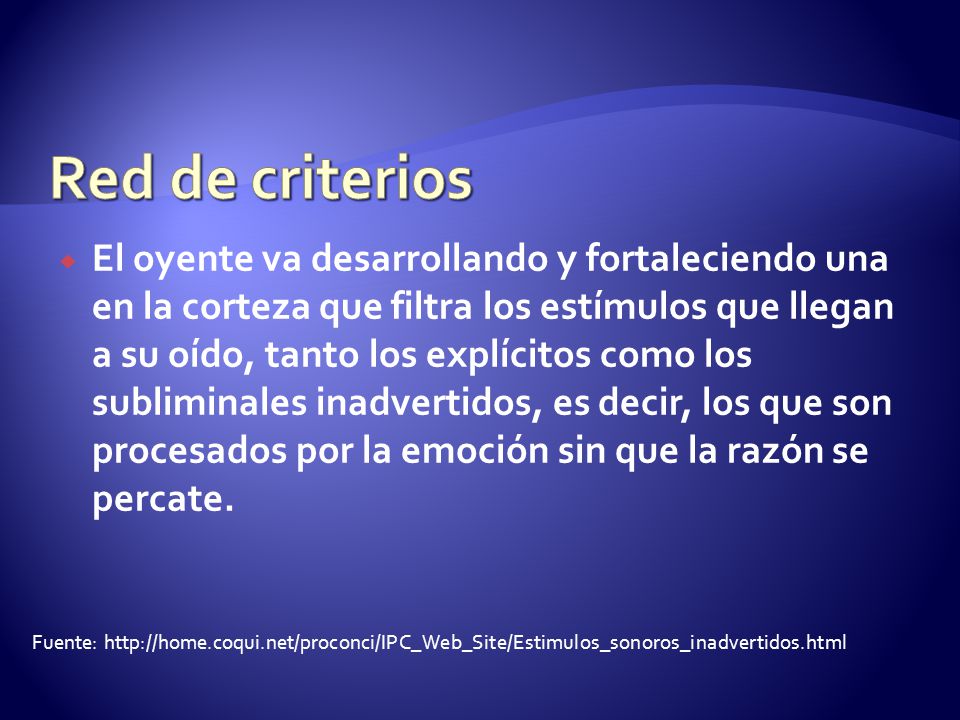 Red de criterios

El oyente va desarrollando y fortaleciendo una en la corteza que filtra los estímulos que llegan a su oído, tanto los explícitos como los subliminales inadvertidos, es decir, los que son procesados por la emoción sin que la razón se percate.

Fuente: http://home.coqui.net/proconci/IPC_Web_Site/Estimulos_sonoros_inadvertidos.html